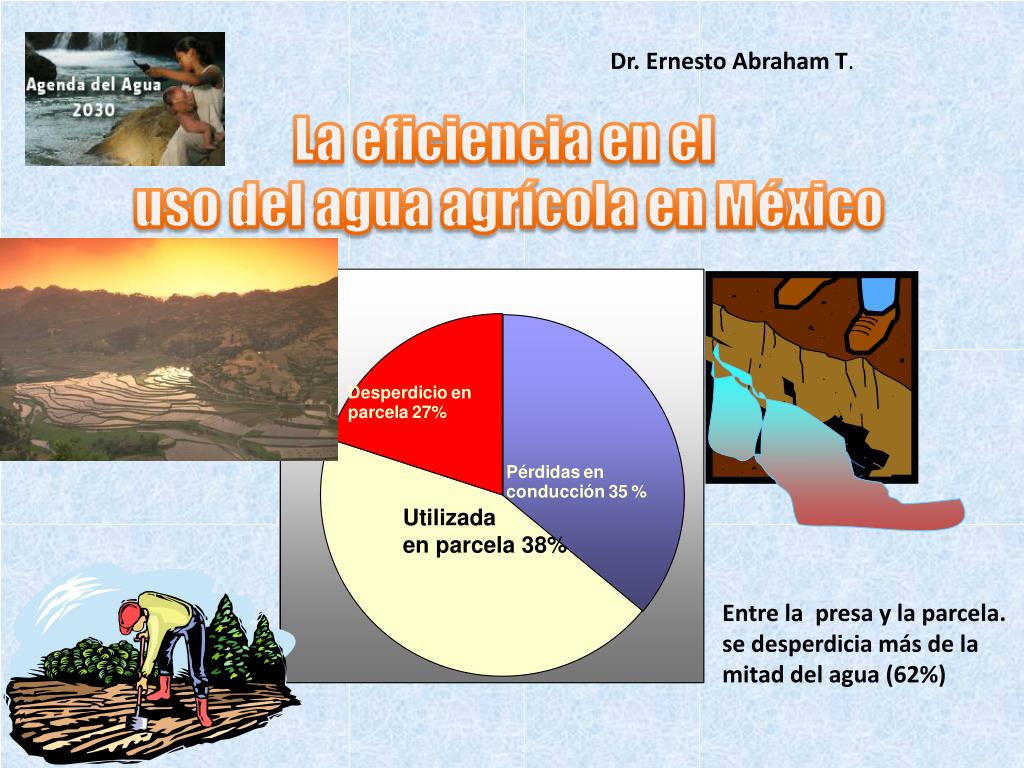 Agenda del Agua 2030

Dr. Ernesto Abraham T.

La eficiencia en el
uso del agua agrícola en México

Desperdicio en parcela 27%

Pérdidas en conducción 35 %

Utilizada en parcela 38%

Entre la presa y la parcela. se desperdicia más de la mitad del agua (62%)